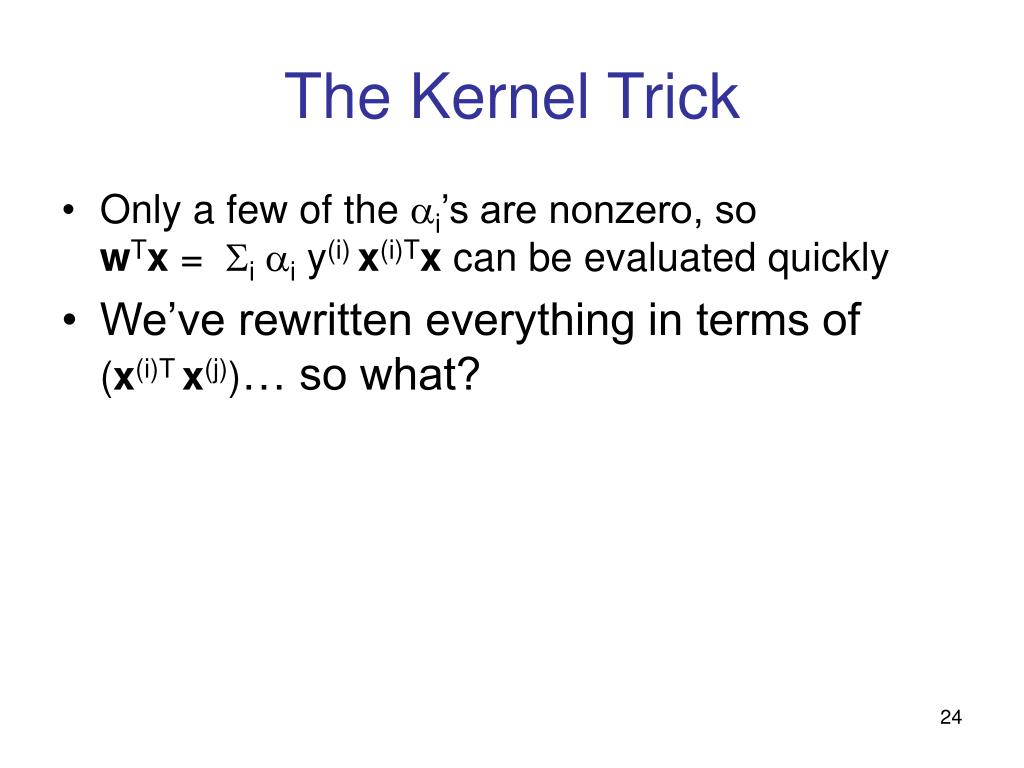 The Kernel Trick

• Only a few of the $\alpha_i$'s are nonzero, so $\mathbf{w}^T\mathbf{x} = \Sigma_i \alpha_i y^{(i)} \mathbf{x}^{(i)T}\mathbf{x}$ can be evaluated quickly

• We've rewritten everything in terms of $(\mathbf{x}^{(i)T} \mathbf{x}^{(j)})$… so what?

24